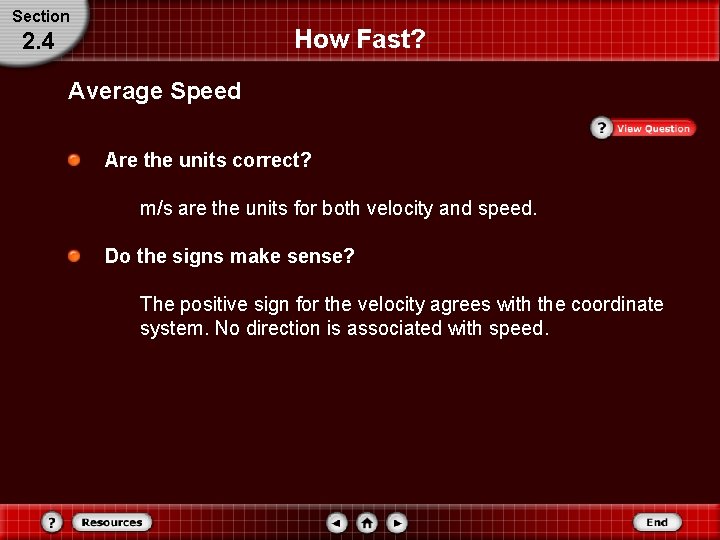 Section
2.4

How Fast?

Average Speed

? View Question

Are the units correct?

m/s are the units for both velocity and speed.

Do the signs make sense?

The positive sign for the velocity agrees with the coordinate system. No direction is associated with speed.

? Resources

End